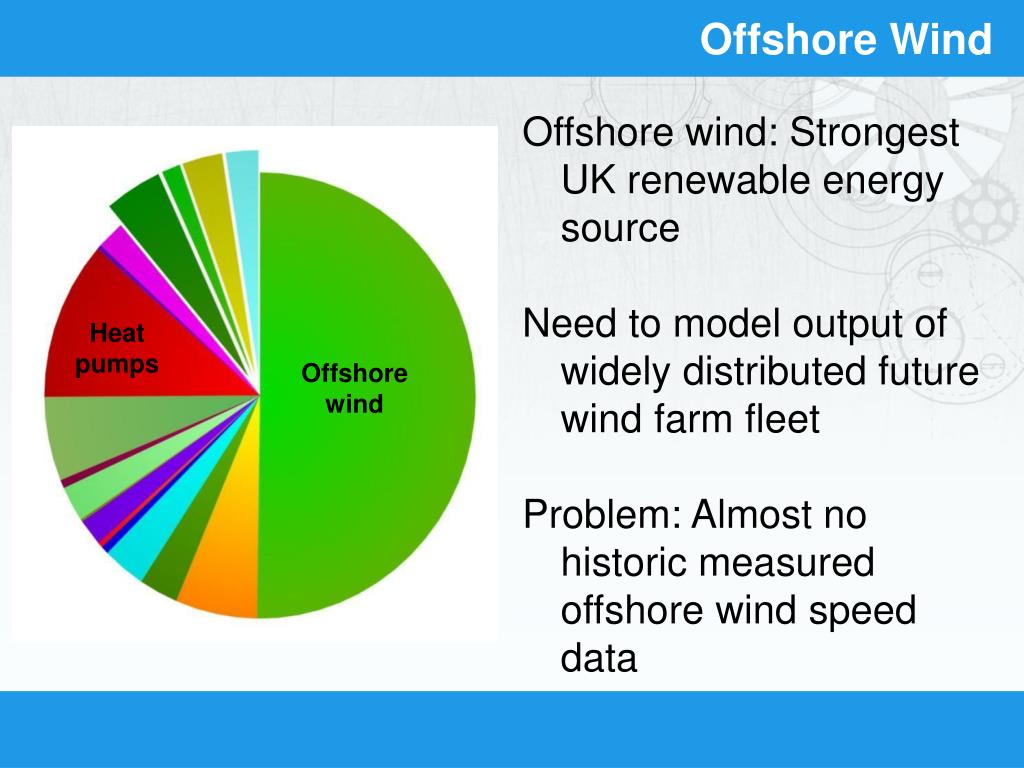 Offshore Wind

Heat pumps

Offshore wind

Offshore wind: Strongest UK renewable energy source

Need to model output of widely distributed future wind farm fleet

Problem: Almost no historic measured offshore wind speed data